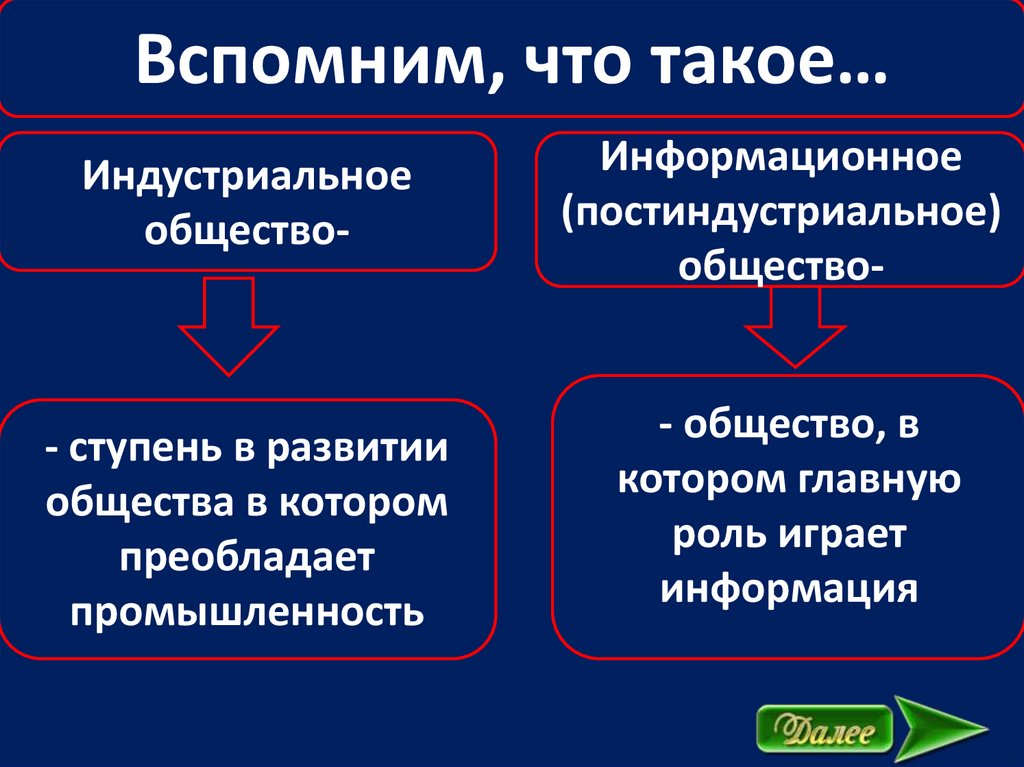 Вспомним, что такое…

Индустриальное общество-

- ступень в развитии общества в котором преобладает промышленность

Информационное (постиндустриальное) общество-

- общество, в котором главную роль играет информация

Далее